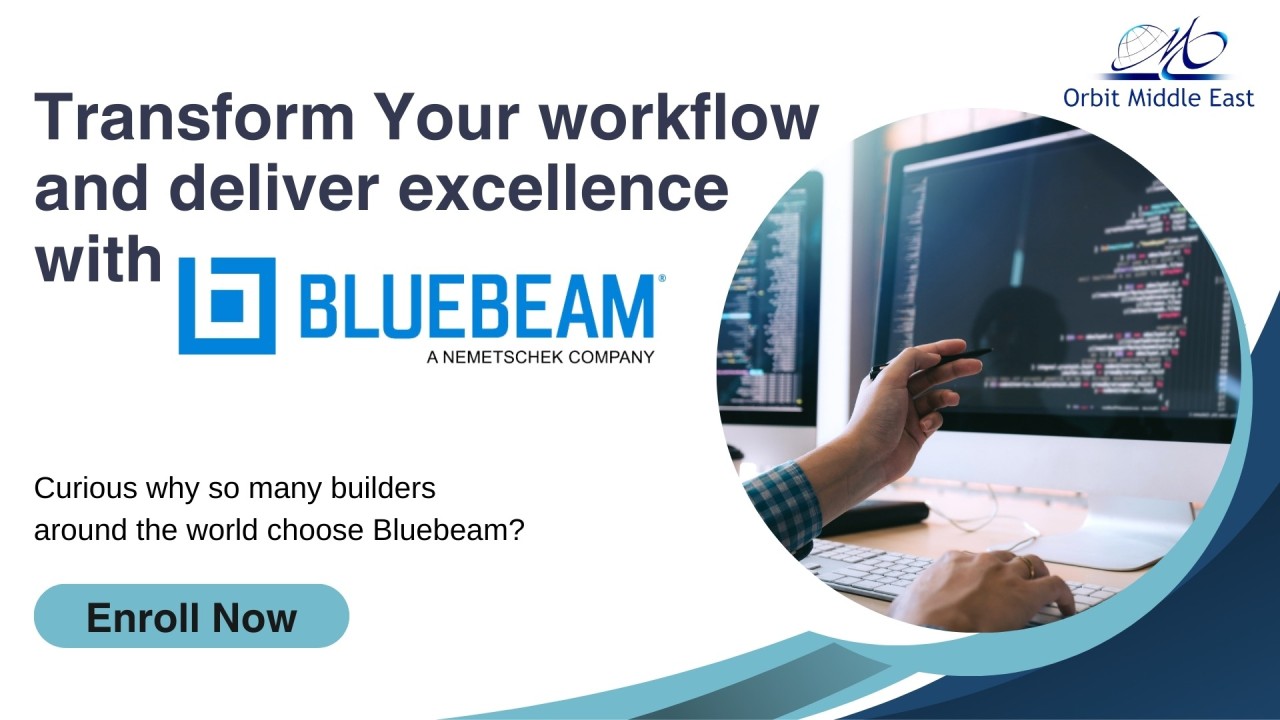 Orbit Middle East

Transform Your workflow and deliver excellence with BLUEBEAM®
A NEMETSCHEK COMPANY

Curious why so many builders around the world choose Bluebeam?

Enroll Now